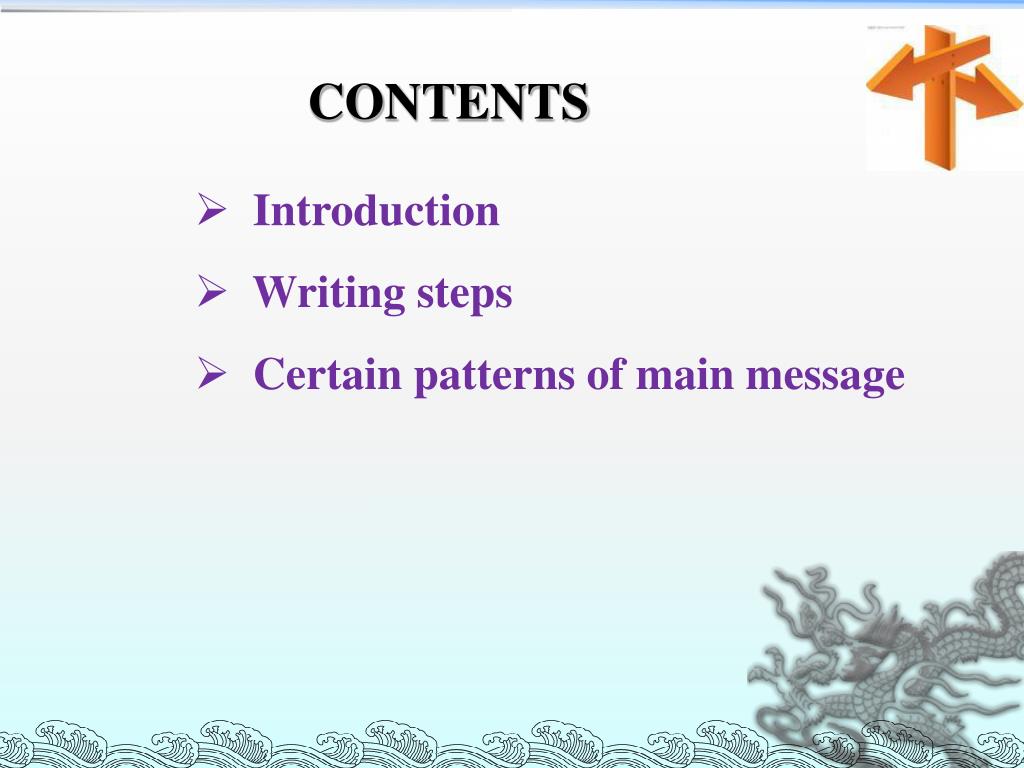 CONTENTS

➢ Introduction

➢ Writing steps

➢ Certain patterns of main message